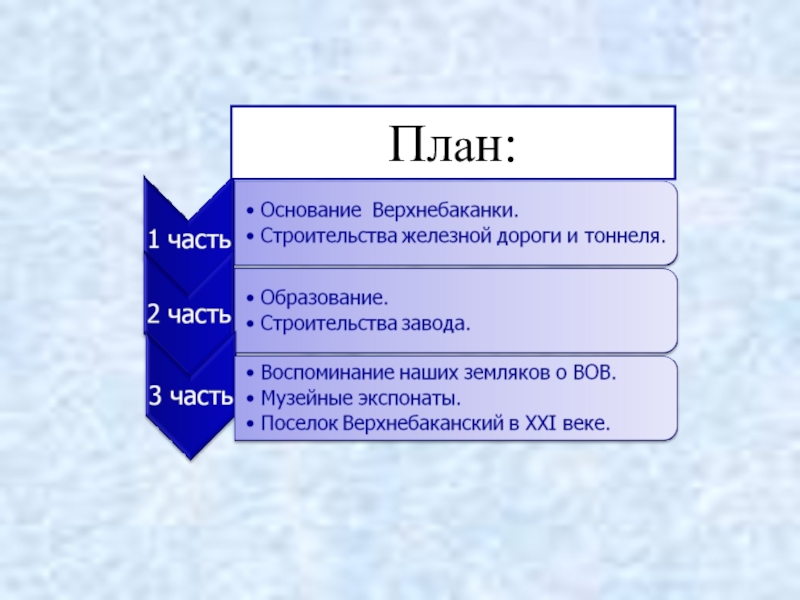 План:

1 часть
• Основание Верхнебаканки.
• Строительства железной дороги и тоннеля.

2 часть
• Образование.
• Строительства завода.

3 часть
• Воспоминание наших земляков о ВОВ.
• Музейные экспонаты.
• Поселок Верхнебаканский в XXI веке.